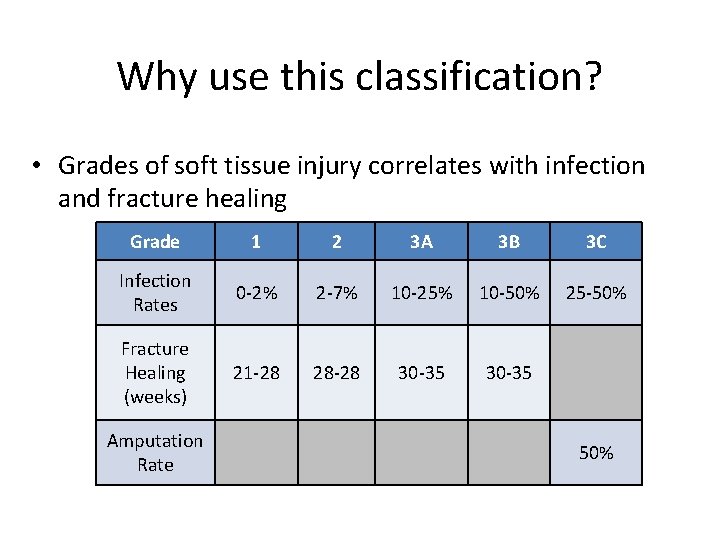 Why use this classification?

• Grades of soft tissue injury correlates with infection and fracture healing

| Grade | 1 | 2 | 3A | 3B | 3C |
|---|---|---|---|---|---|
| Infection Rates | 0-2% | 2-7% | 10-25% | 10-50% | 25-50% |
| Fracture Healing (weeks) | 21-28 | 28-28 | 30-35 | 30-35 | |
| Amputation Rate | | | | | 50% |